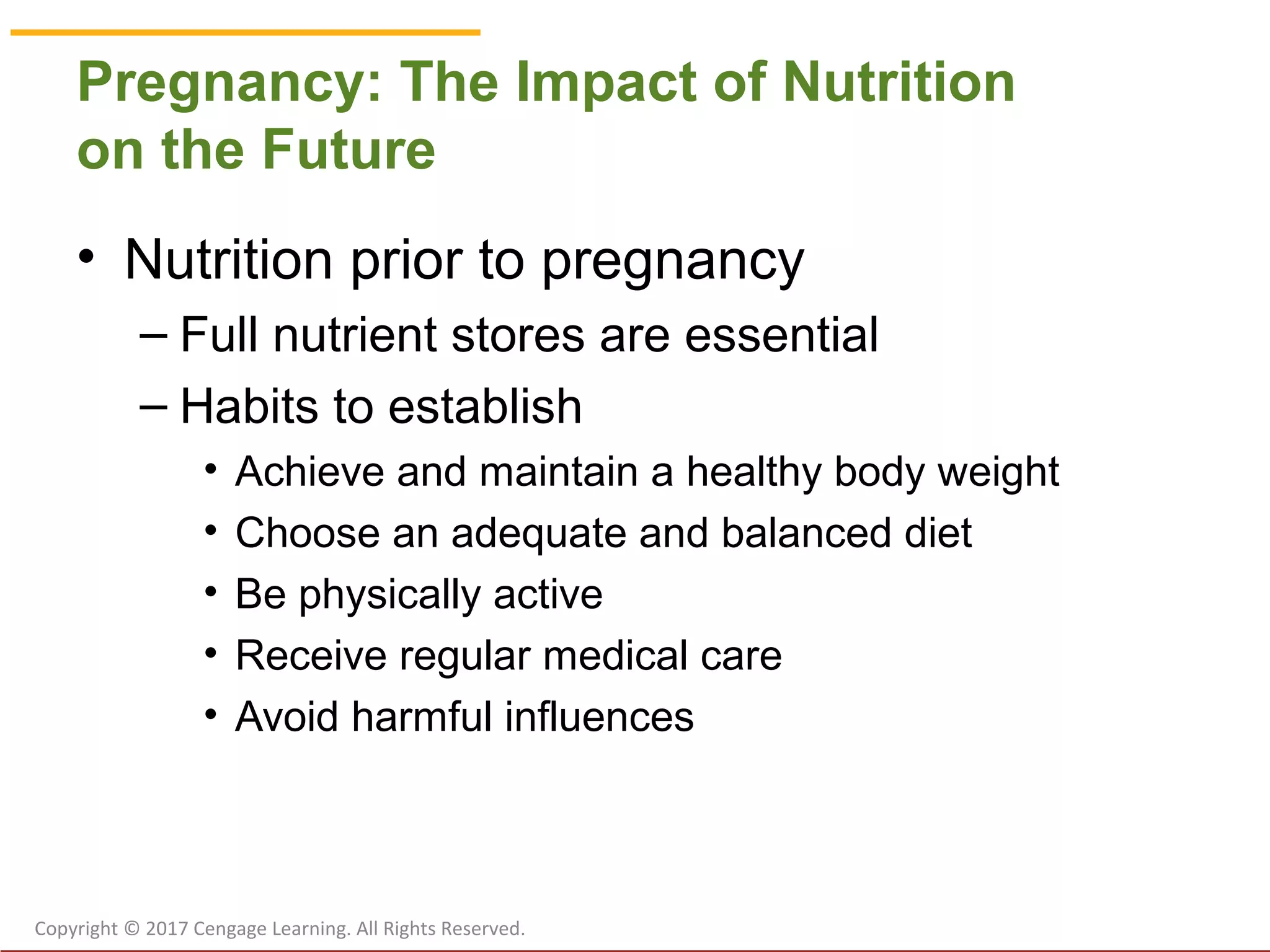 Pregnancy: The Impact of Nutrition on the Future

• Nutrition prior to pregnancy
 – Full nutrient stores are essential
 – Habits to establish
  • Achieve and maintain a healthy body weight
  • Choose an adequate and balanced diet
  • Be physically active
  • Receive regular medical care
  • Avoid harmful influences

Copyright © 2017 Cengage Learning. All Rights Reserved.